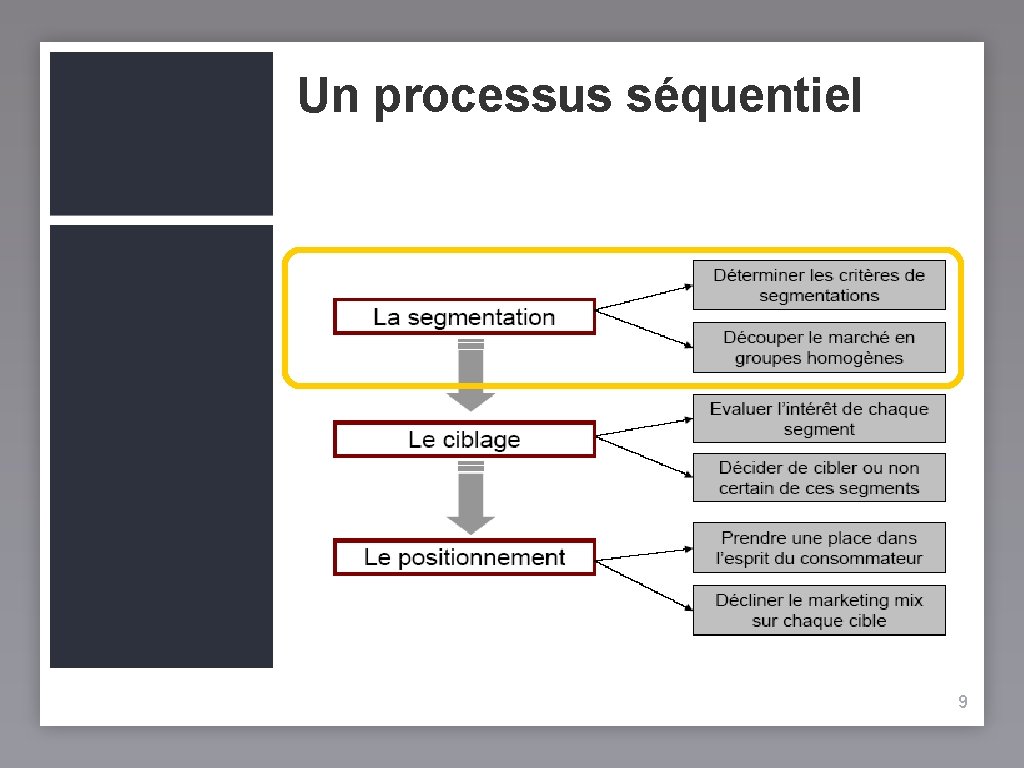 Un processus séquentiel

La segmentation

Déterminer les critères de segmentations

Découper le marché en groupes homogènes

Le ciblage

Evaluer l'intérêt de chaque segment

Décider de cibler ou non certain de ces segments

Le positionnement

Prendre une place dans l'esprit du consommateur

Décliner le marketing mix sur chaque cible

9